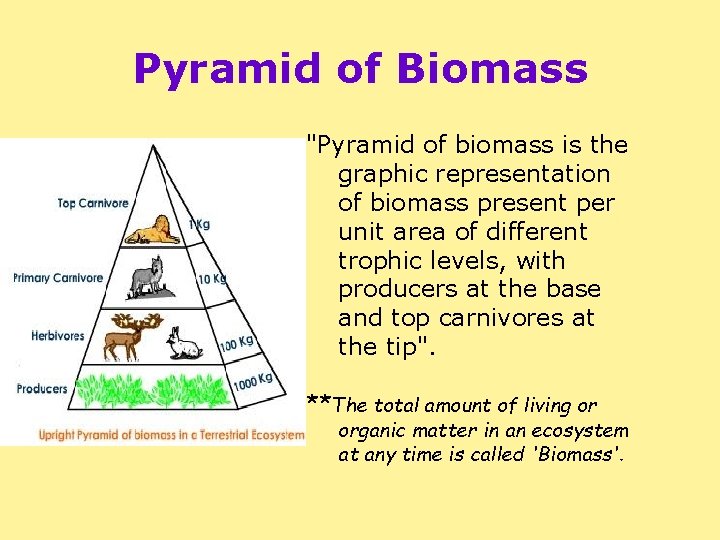 Pyramid of Biomass

Top Carnivore
1 Kg
Primary Carnivore
10 Kg
Herbivores
100 Kg
Producers
1000 Kg
Upright Pyramid of biomass in a Terrestrial Ecosystem

"Pyramid of biomass is the graphic representation of biomass present per unit area of different trophic levels, with producers at the base and top carnivores at the tip".

**The total amount of living or organic matter in an ecosystem at any time is called 'Biomass'.